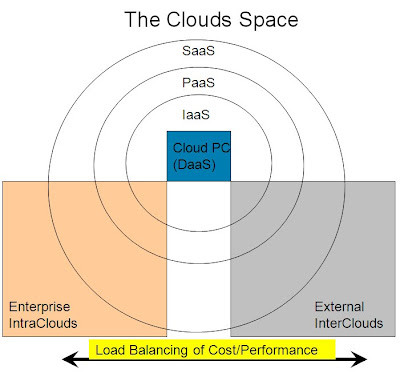 The Clouds Space

SaaS

PaaS

IaaS

Cloud PC (DaaS)

Enterprise IntraClouds

External InterClouds

Load Balancing of Cost/Performance